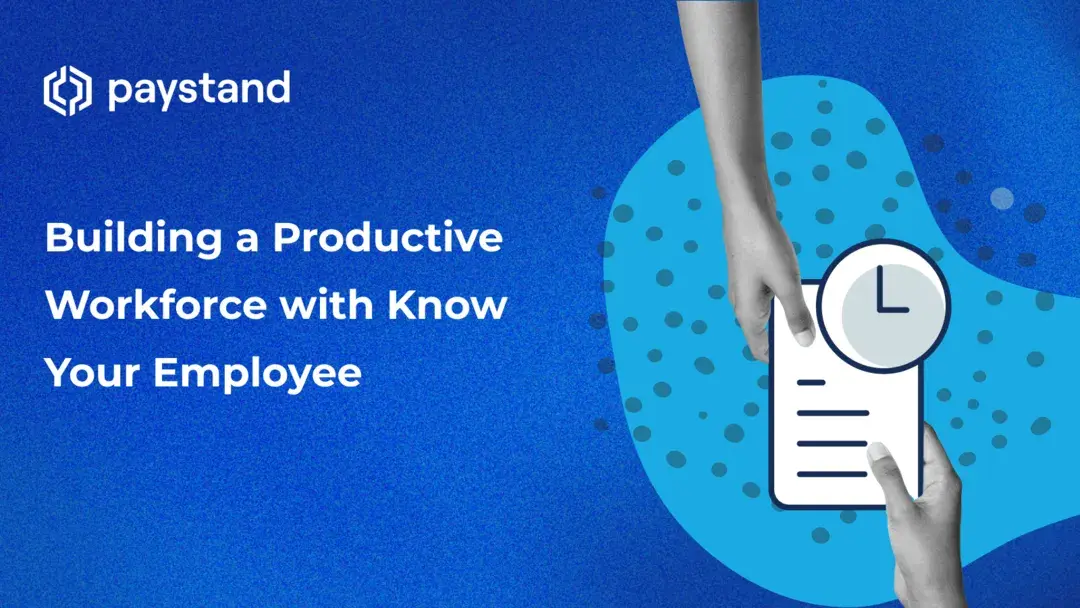 paystand

Building a Productive Workforce with Know Your Employee